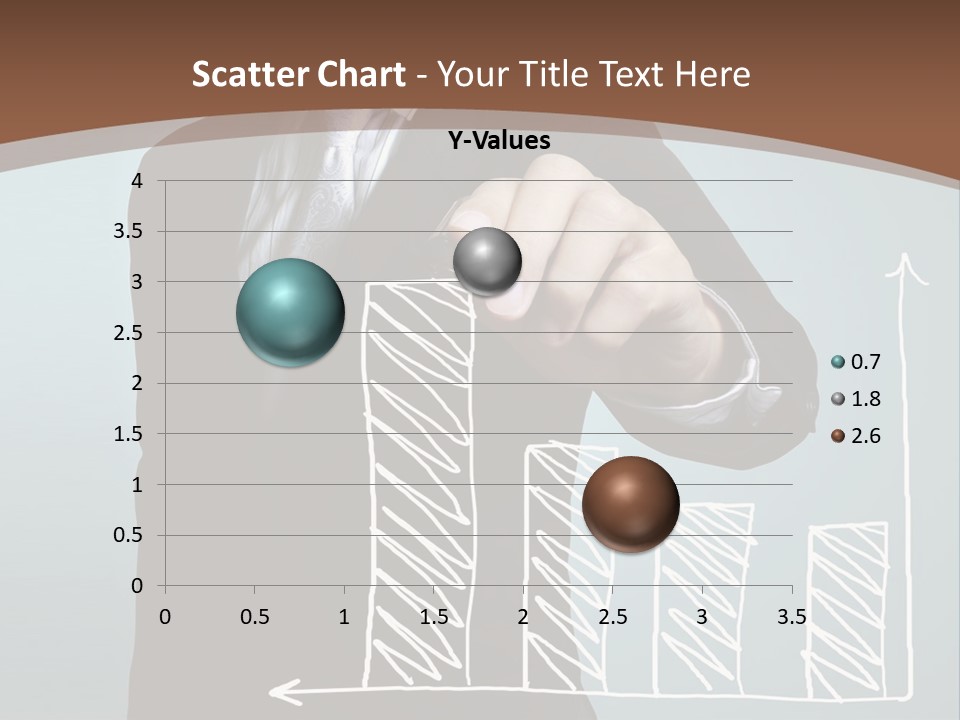 Scatter Chart - Your Title Text Here

Y-Values

4
3.5
3
2.5
2
1.5
1
0.5
0

0 0.5 1 1.5 2 2.5 3 3.5

0.7
1.8
2.6